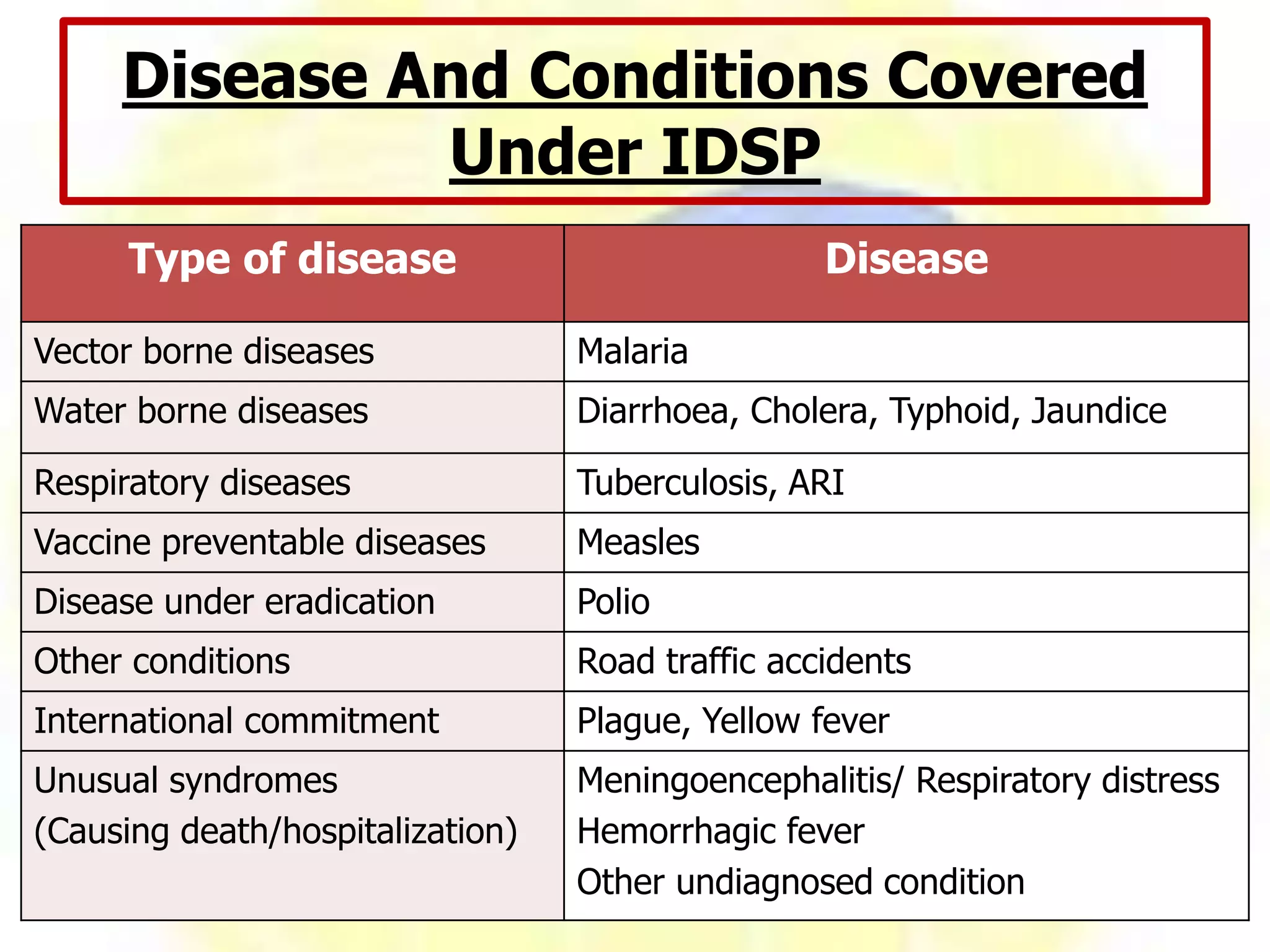 Disease And Conditions Covered Under IDSP

| Type of disease | Disease |
|---|---|
| Vector borne diseases | Malaria |
| Water borne diseases | Diarrhoea, Cholera, Typhoid, Jaundice |
| Respiratory diseases | Tuberculosis, ARI |
| Vaccine preventable diseases | Measles |
| Disease under eradication | Polio |
| Other conditions | Road traffic accidents |
| International commitment | Plague, Yellow fever |
| Unusual syndromes (Causing death/hospitalization) | Meningoencephalitis/ Respiratory distress Hemorrhagic fever Other undiagnosed condition |